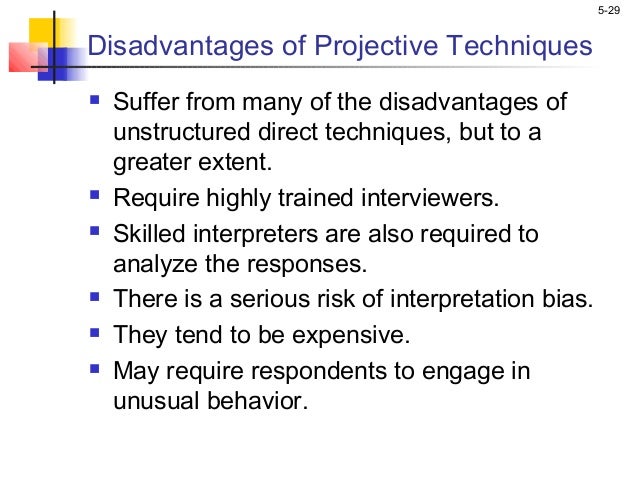 5-29

Disadvantages of Projective Techniques

- Suffer from many of the disadvantages of unstructured direct techniques, but to a greater extent.
- Require highly trained interviewers.
- Skilled interpreters are also required to analyze the responses.
- There is a serious risk of interpretation bias.
- They tend to be expensive.
- May require respondents to engage in unusual behavior.